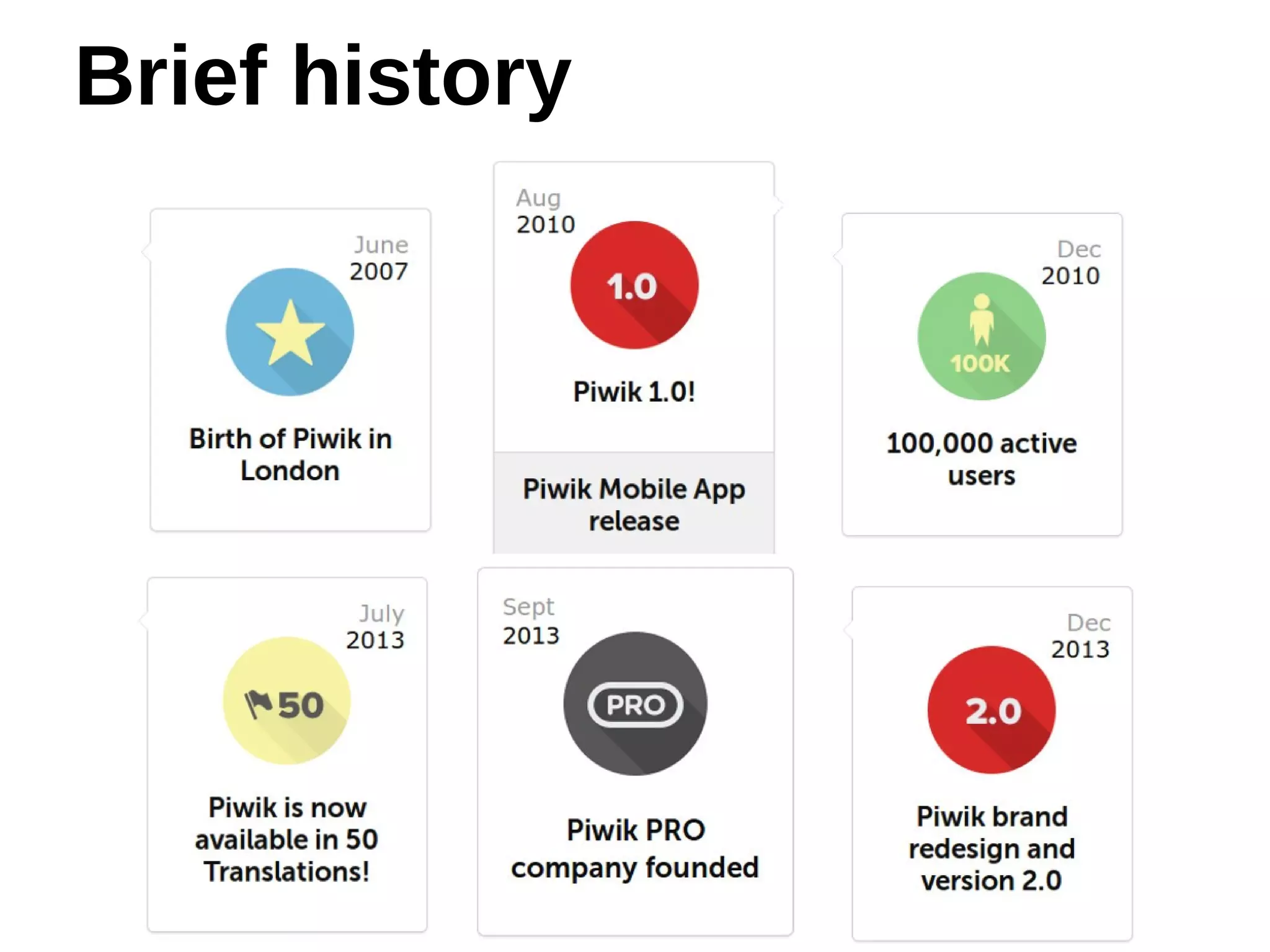 Brief history

June
2007

Birth of Piwik in London

Aug
2010

1.0

Piwik 1.0!

Piwik Mobile App release

Dec
2010

100K

100,000 active users

July
2013

50

Piwik is now available in 50 Translations!

Sept
2013

PRO

Piwik PRO company founded

Dec
2013

2.0

Piwik brand redesign and version 2.0